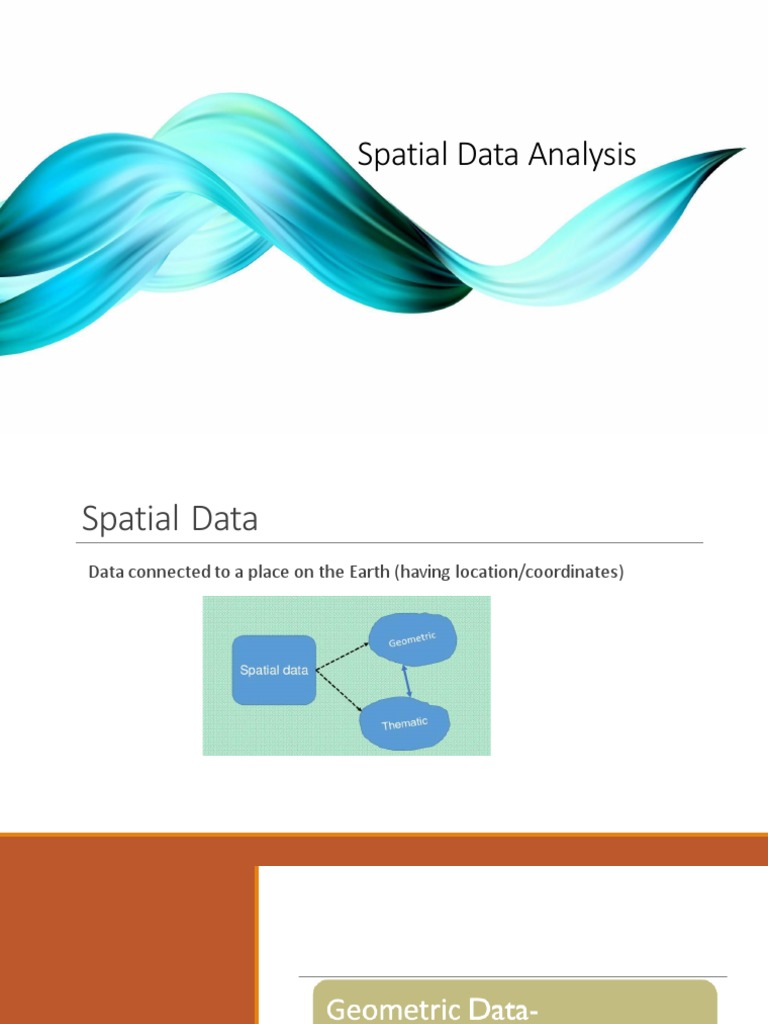 Spatial Data Analysis

Spatial Data

Data connected to a place on the Earth (having location/coordinates)

Spatial data

Geometric

Thematic

Geometric Data-